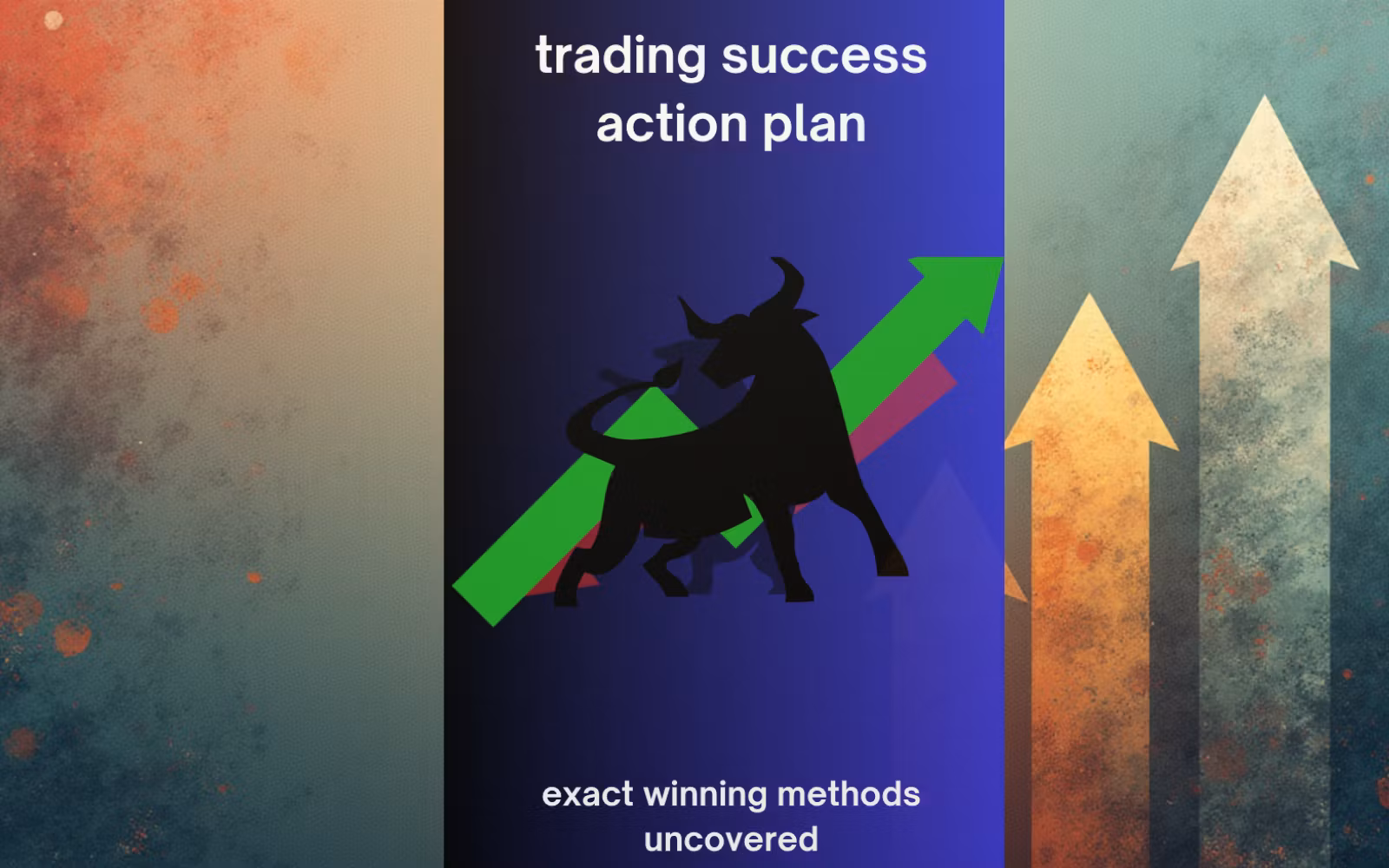 trading success action plan

exact winning methods uncovered